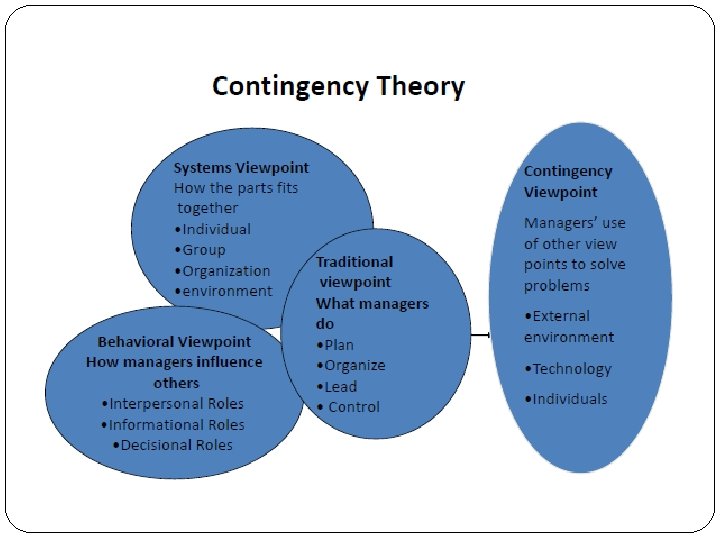 Contingency Theory

Systems Viewpoint
How the parts fits together
•Individual
•Group
•Organization
•environment

Behavioral Viewpoint
How managers influence others
•Interpersonal Roles
•Informational Roles
•Decisional Roles

Traditional viewpoint
What managers do
•Plan
•Organize
•Lead
• Control

Contingency Viewpoint
Managers' use of other view points to solve problems
•External environment
•Technology
•Individuals